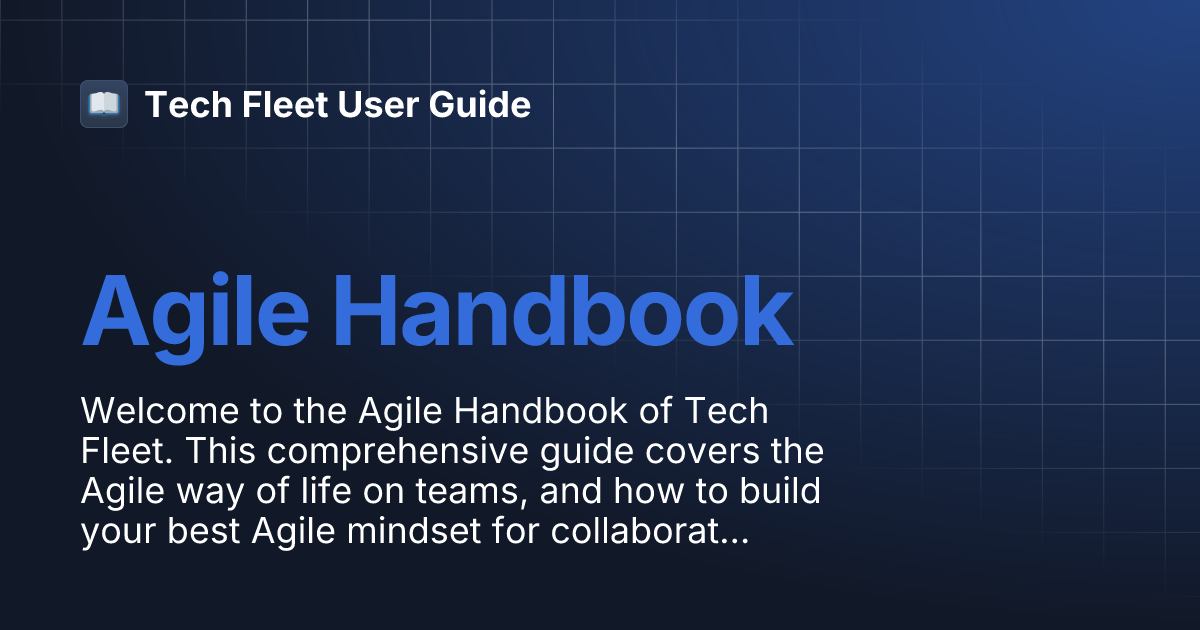 Tech Fleet User Guide

Agile Handbook

Welcome to the Agile Handbook of Tech Fleet. This comprehensive guide covers the Agile way of life on teams, and how to build your best Agile mindset for collaborat...